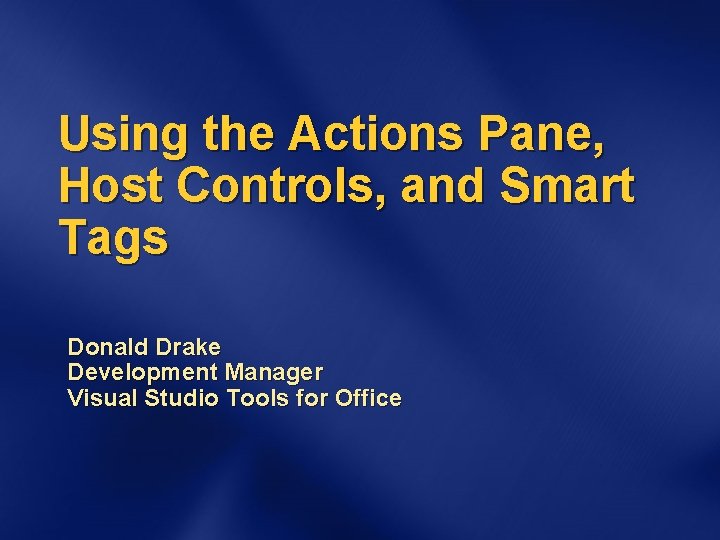 Using the Actions Pane, Host Controls, and Smart Tags

Donald Drake
Development Manager
Visual Studio Tools for Office